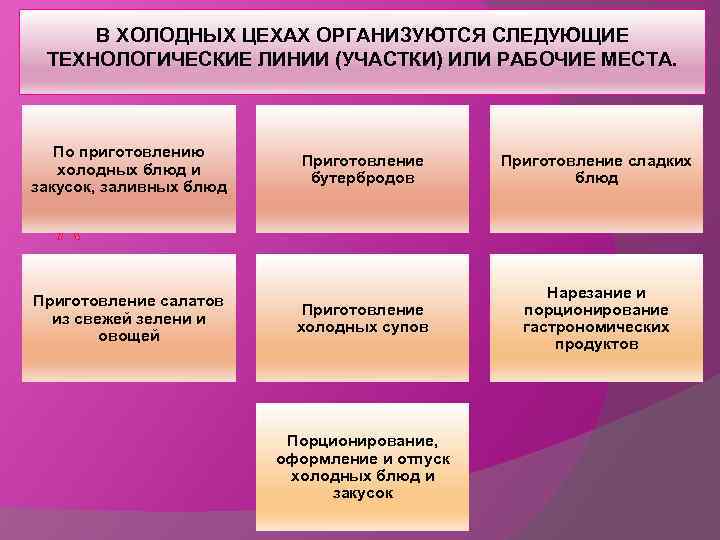 В ХОЛОДНЫХ ЦЕХАХ ОРГАНИЗУЮТСЯ СЛЕДУЮЩИЕ ТЕХНОЛОГИЧЕСКИЕ ЛИНИИ (УЧАСТКИ) ИЛИ РАБОЧИЕ МЕСТА.

По приготовлению холодных блюд и закусок, заливных блюд

Приготовление бутербродов

Приготовление сладких блюд

Приготовление салатов из свежей зелени и овощей

Приготовление холодных супов

Нарезание и порционирование гастрономических продуктов

Порционирование, оформление и отпуск холодных блюд и закусок